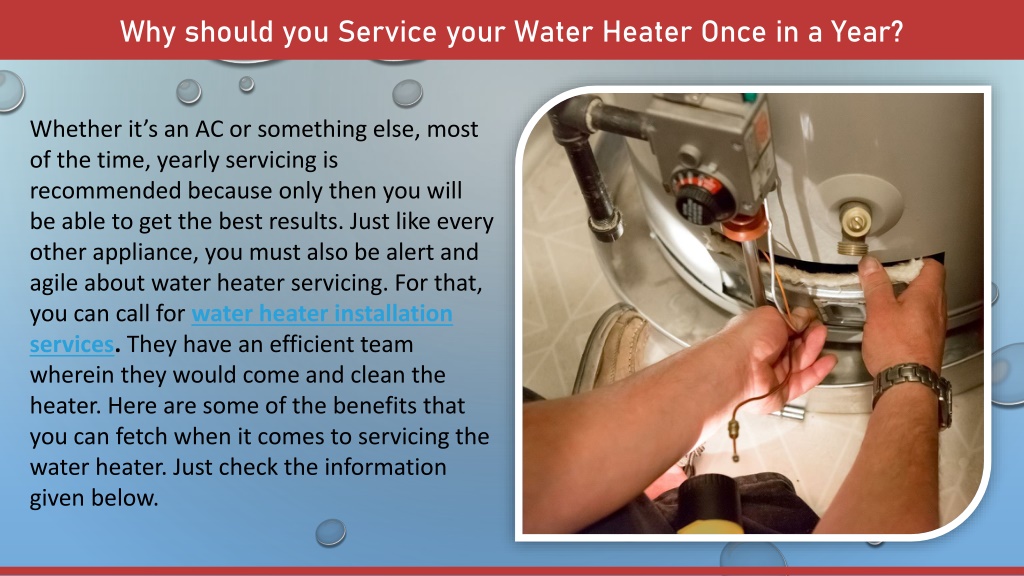 Why should you Service your Water Heater Once in a Year?

Whether it's an AC or something else, most of the time, yearly servicing is recommended because only then you will be able to get the best results. Just like every other appliance, you must also be alert and agile about water heater servicing. For that, you can call for water heater installation services. They have an efficient team wherein they would come and clean the heater. Here are some of the benefits that you can fetch when it comes to servicing the water heater. Just check the information given below.